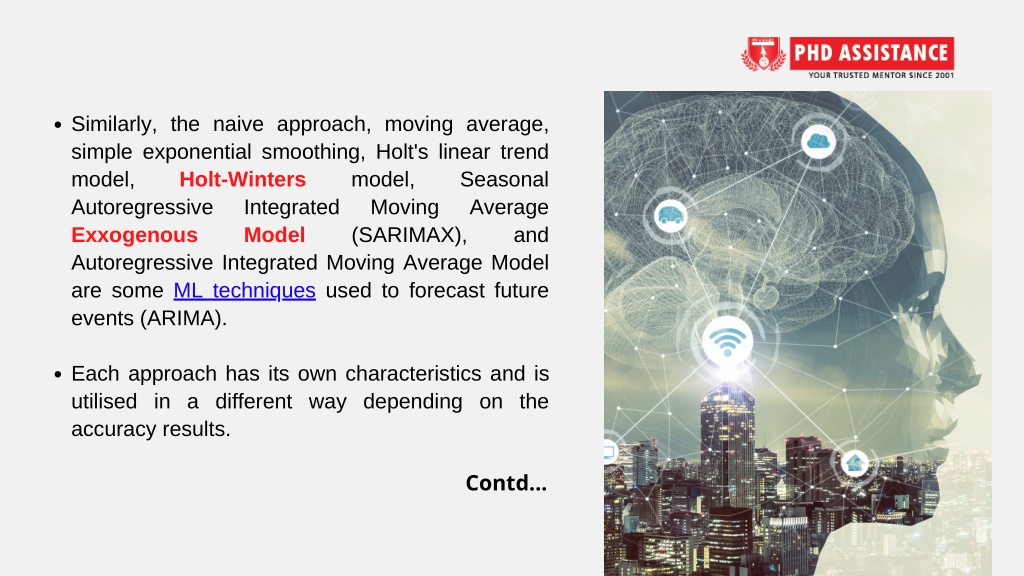 PHD ASSISTANCE
YOUR TRUSTED MENTOR SINCE 2001

• Similarly, the naive approach, moving average, simple exponential smoothing, Holt's linear trend model, Holt-Winters model, Seasonal Autoregressive Integrated Moving Average Exxogenous Model (SARIMAX), and Autoregressive Integrated Moving Average Model are some ML techniques used to forecast future events (ARIMA).

• Each approach has its own characteristics and is utilised in a different way depending on the accuracy results.

Contd...